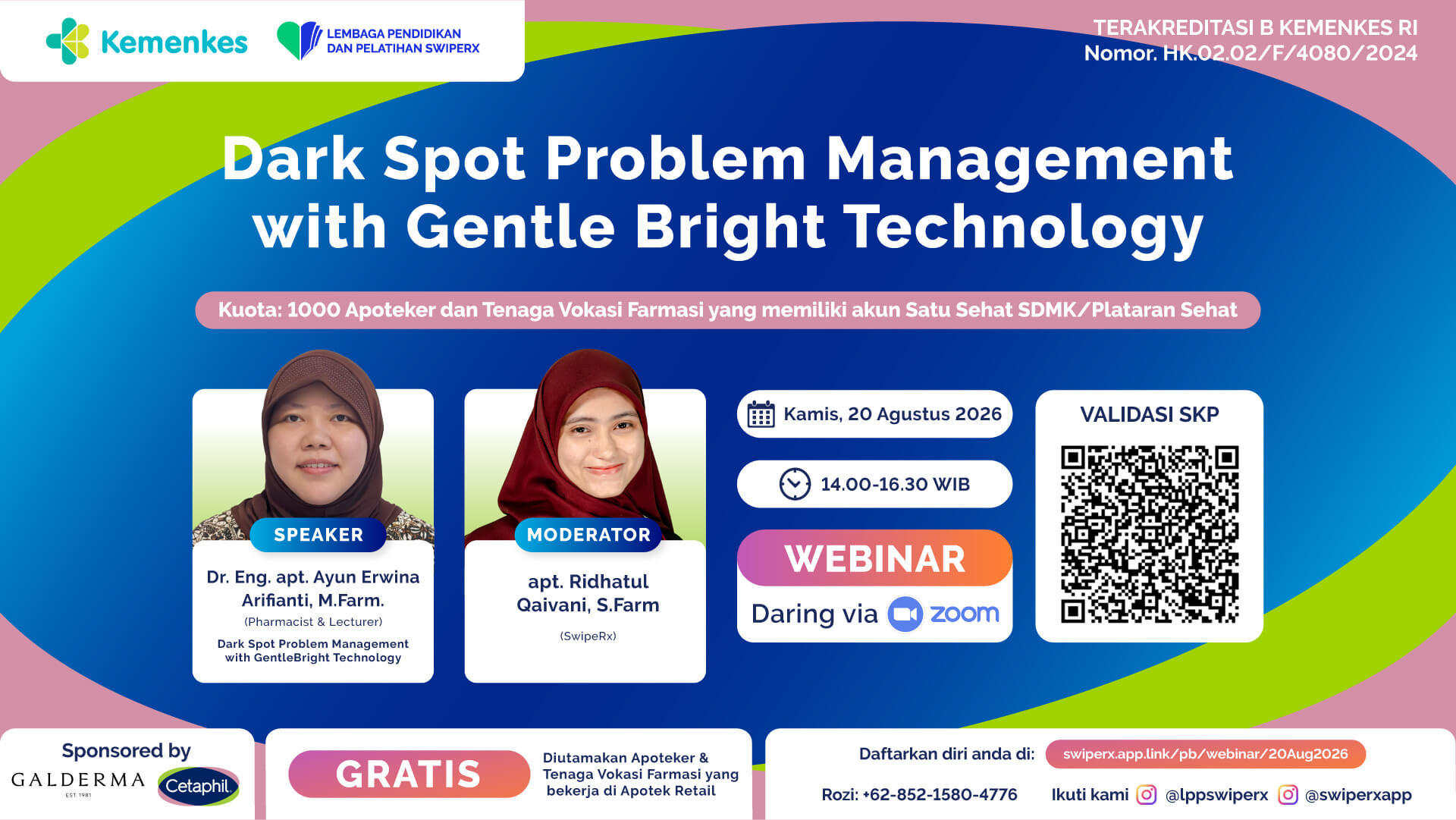 Kemenkes

LEMBAGA PENDIDIKAN DAN PELATIHAN SWIPERX

TERAKREDITASI B KEMENKES RI
Nomor. HK.02.02/F/4080/2024

Dark Spot Problem Management with Gentle Bright Technology

Kuota: 1000 Apoteker dan Tenaga Vokasi Farmasi yang memiliki akun Satu Sehat SDMK/Plataran Sehat

SPEAKER
Dr. Eng. apt. Ayun Erwina Arifianti, M.Farm.
(Pharmacist & Lecturer)
Dark Spot Problem Management with GentleBright Technology

MODERATOR
apt. Ridhatul Qaivani, S.Farm
(SwipeRx)

Kamis, 20 Agustus 2026

14.00-16.30 WIB

WEBINAR
Daring via zoom

VALIDASI SKP

Sponsored by
GALDERMA
EST. 1981
Cetaphil

GRATIS
Diutamakan Apoteker & Tenaga Vokasi Farmasi yang bekerja di Apotek Retail

Daftarkan diri anda di: swiperx.app.link/pb/webinar/20Aug2026

Rozi: +62-852-1580-4776

Ikuti kami @lppswiperx @swiperxapp